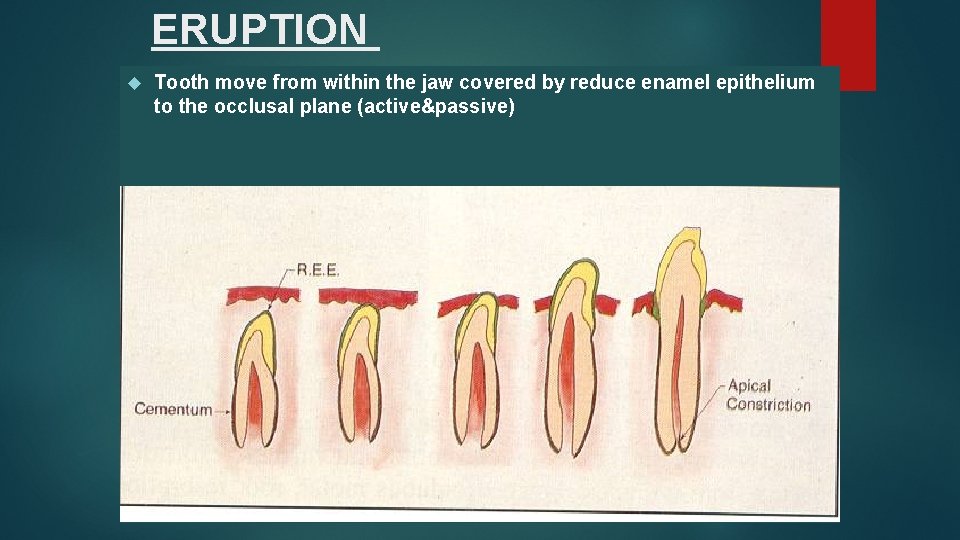 ERUPTION

Tooth move from within the jaw covered by reduce enamel epithelium to the occlusal plane (active&passive)

R.E.E.

Cementum

Apical Constriction